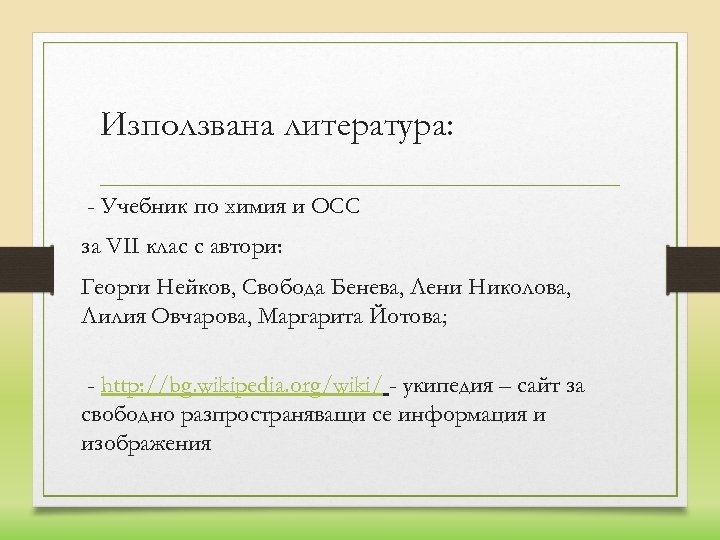 Използвана литература:

- Учебник по химия и ОСС

за VII клас с автори:

Георги Нейков, Свобода Бенева, Лени Николова, Лилия Овчарова, Маргарита Йотова;

- http://bg.wikipedia.org/wiki/ - укипедия – сайт за свободно разпространяващи се информация и изображения